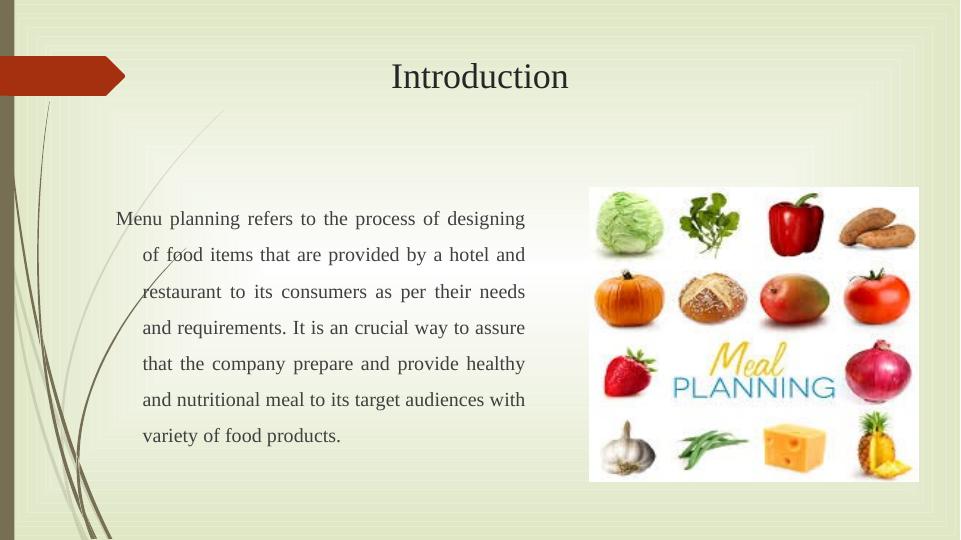 Introduction

Menu planning refers to the process of designing of food items that are provided by a hotel and restaurant to its consumers as per their needs and requirements. It is an crucial way to assure that the company prepare and provide healthy and nutritional meal to its target audiences with variety of food products.

Meal
PLANNING